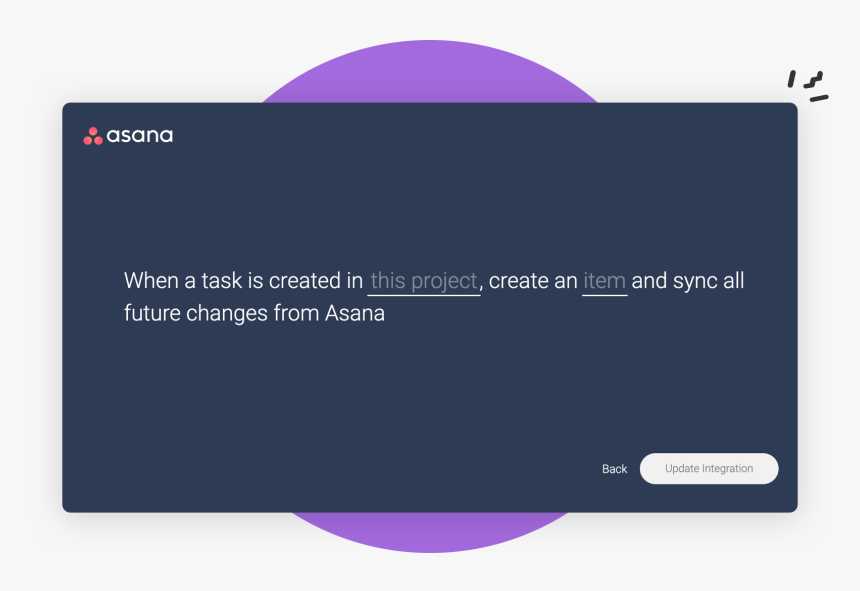 asana

When a task is created in this project, create an item and sync all future changes from Asana

Back

Update Integration